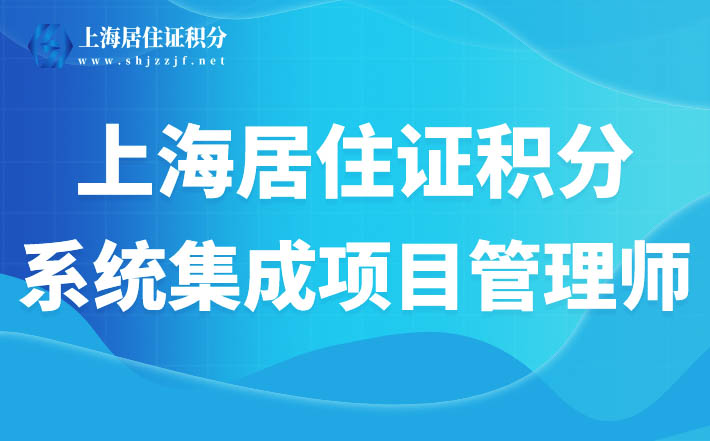 上海居住证积分
www.shjzzjf.net

上海居住证积分
系统集成项目管理师